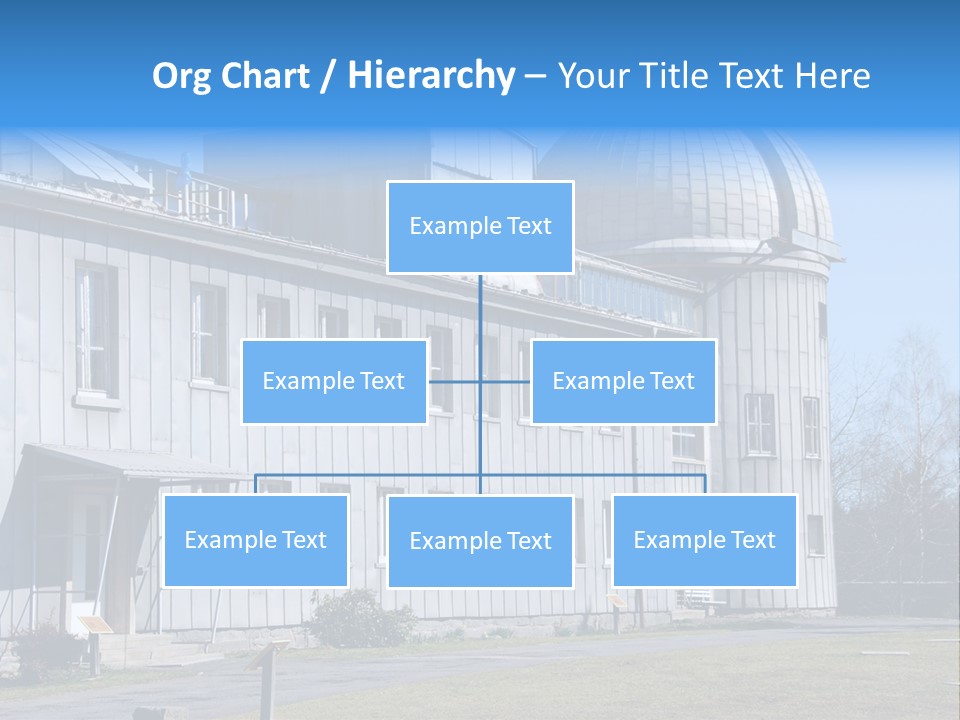 Org Chart / Hierarchy – Your Title Text Here

Example Text

Example Text

Example Text

Example Text

Example Text

Example Text